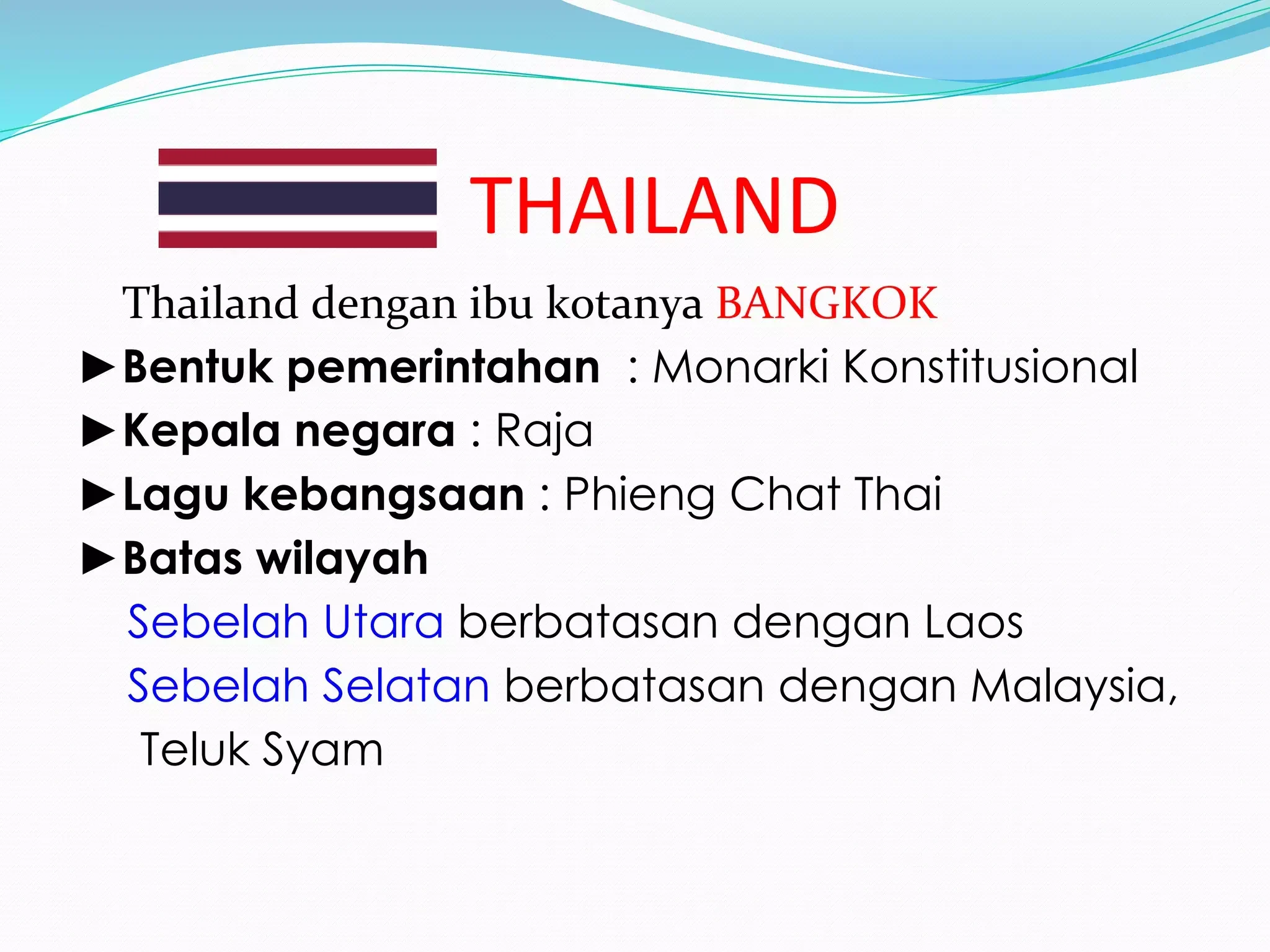 THAILAND

Thailand dengan ibu kotanya BANGKOK

►Bentuk pemerintahan : Monarki Konstitusional

►Kepala negara : Raja

►Lagu kebangsaan : Phieng Chat Thai

►Batas wilayah

Sebelah Utara berbatasan dengan Laos

Sebelah Selatan berbatasan dengan Malaysia, Teluk Syam